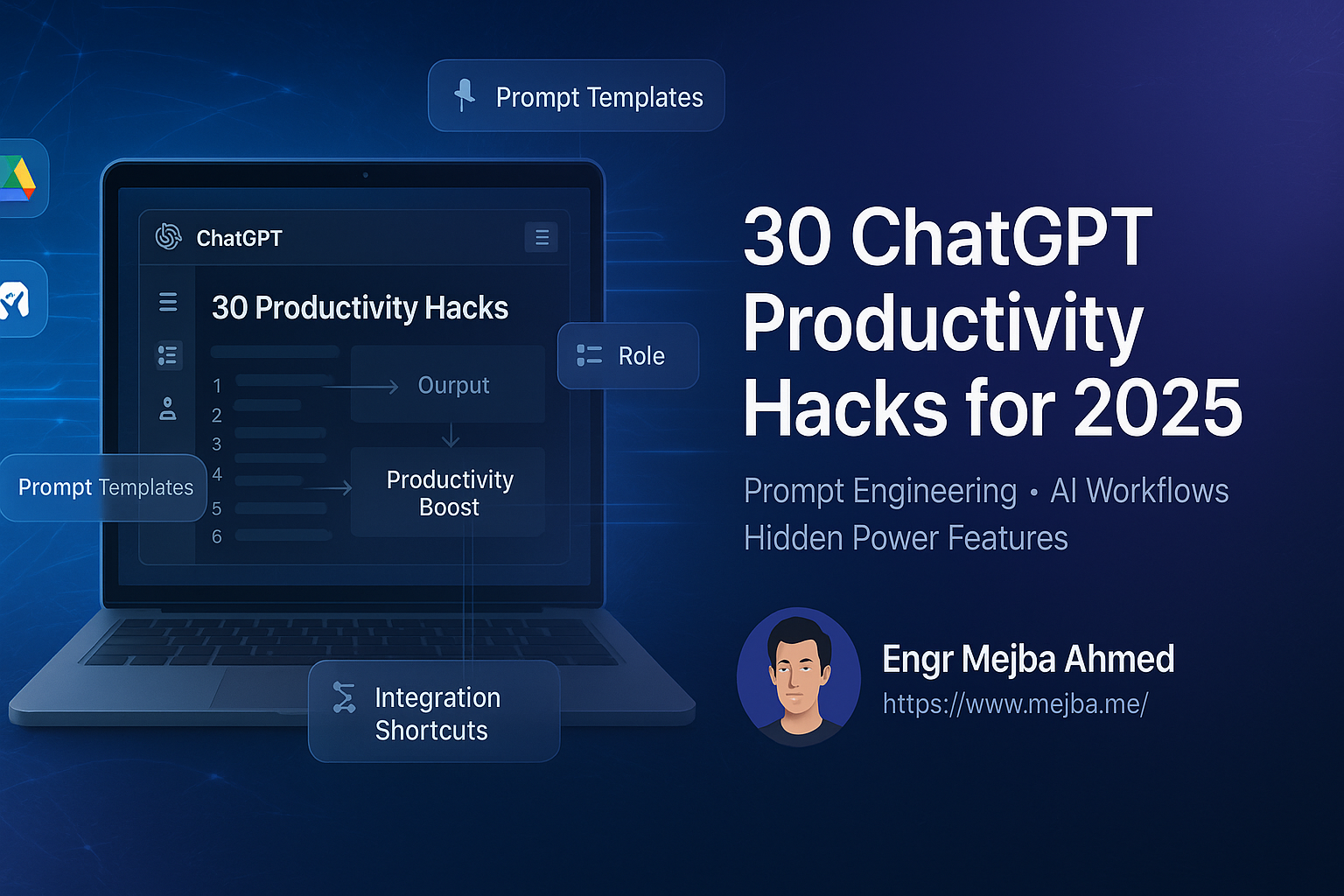 Prompt Templates

ChatGPT

30 Productivity Hacks

1
2
3
4
5
6

Ourput

Productivity Boost

Role

Prompt Templates

Integration Shortcuts

30 ChatGPT Productivity Hacks for 2025

Prompt Engineering • AI Workflows
Hidden Power Features

Engr Mejba Ahmed
https://www.mejba.me/